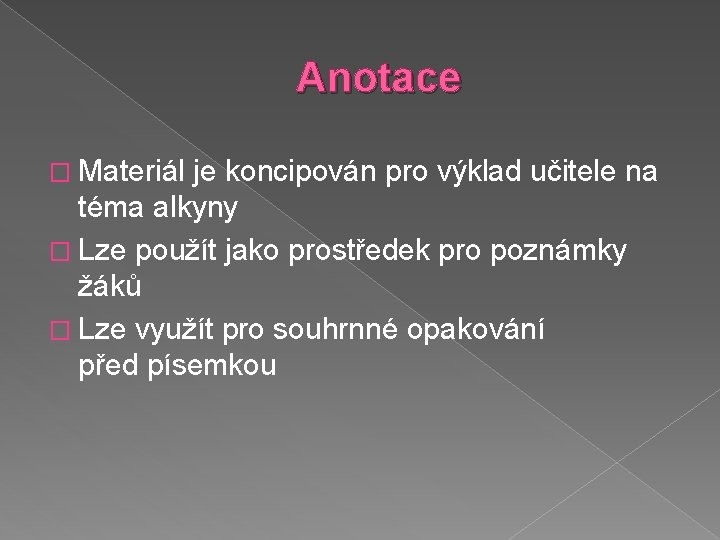 Anotace

□ Materiál je koncipován pro výklad učitele na téma alkyny

□ Lze použít jako prostředek pro poznámky žáků

□ Lze využít pro souhrnné opakování před písemkou